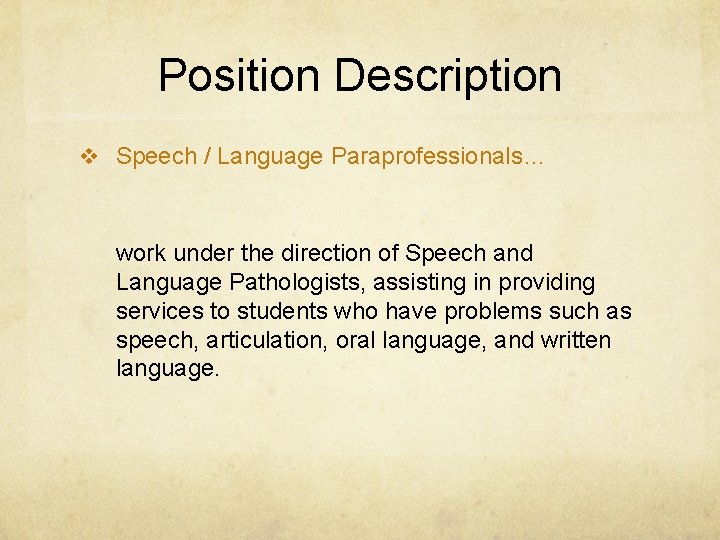 Position Description

❖ Speech / Language Paraprofessionals…

work under the direction of Speech and Language Pathologists, assisting in providing services to students who have problems such as speech, articulation, oral language, and written language.